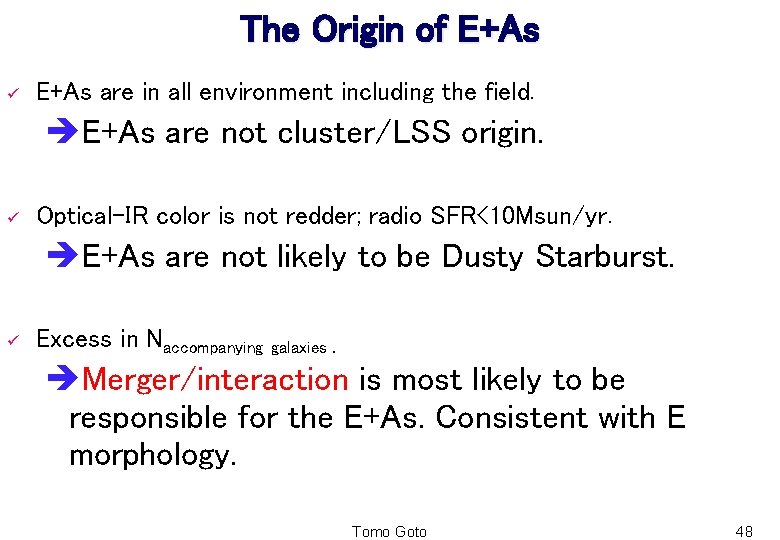 The Origin of E+As

✓ E+As are in all environment including the field.

➔E+As are not cluster/LSS origin.

✓ Optical-IR color is not redder; radio SFR<10Msun/yr.

➔E+As are not likely to be Dusty Starburst.

✓ Excess in $N_{\text{accompanying galaxies}}$ .

➔Merger/interaction is most likely to be responsible for the E+As. Consistent with E morphology.

Tomo Goto

48